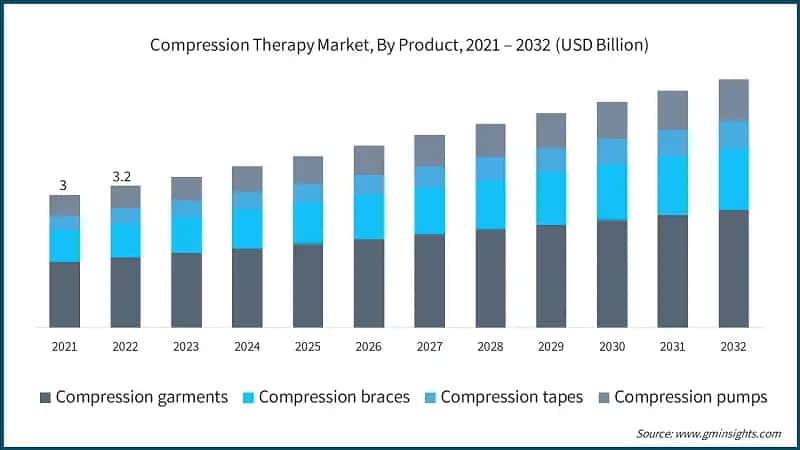 Compression Therapy Market, By Product, 2021 – 2032 (USD Billion)

3

3.2

2021 2022 2023 2024 2025 2026 2027 2028 2029 2030 2031 2032

Compression garments Compression braces Compression tapes Compression pumps

Source: www.gminsights.com